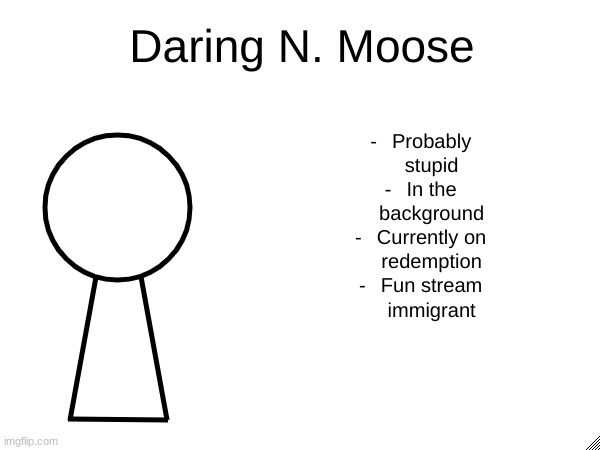 Daring N. Moose

- Probably stupid
- In the background
- Currently on redemption
- Fun stream immigrant

imgflip.com